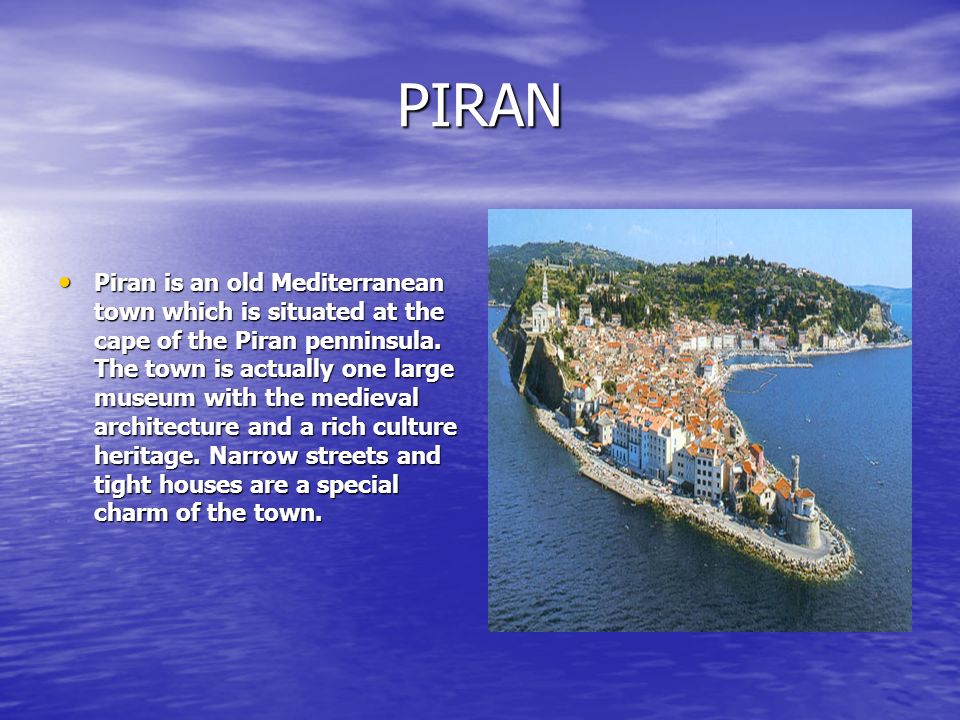 PIRAN

• Piran is an old Mediterranean town which is situated at the cape of the Piran penninsula. The town is actually one large museum with the medieval architecture and a rich culture heritage. Narrow streets and tight houses are a special charm of the town.